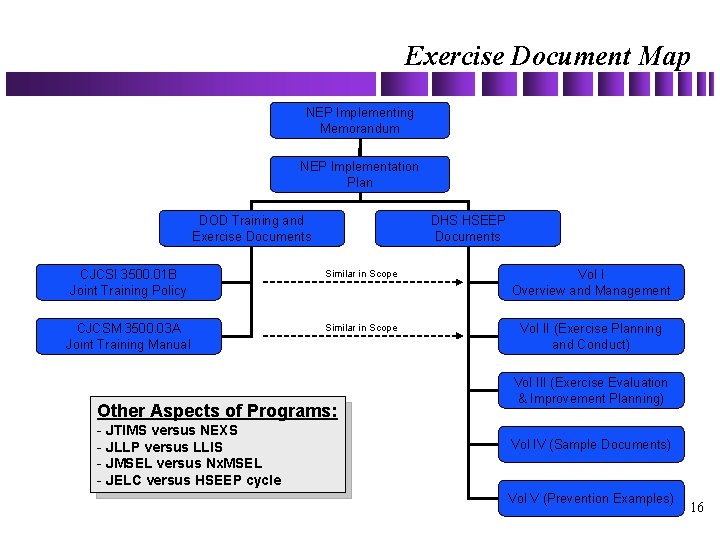 Exercise Document Map

NEP Implementing Memorandum

NEP Implementation Plan

DOD Training and Exercise Documents

DHS HSEEP Documents

CJCSI 3500.01B Joint Training Policy

Similar in Scope

Vol I Overview and Management

CJCSM 3500.03A Joint Training Manual

Similar in Scope

Vol II (Exercise Planning and Conduct)

Vol III (Exercise Evaluation & Improvement Planning)

Vol IV (Sample Documents)

Vol V (Prevention Examples)

Other Aspects of Programs:
- JTIMS versus NEXS
- JLLP versus LLIS
- JMSEL versus NxMSEL
- JELC versus HSEEP cycle

16